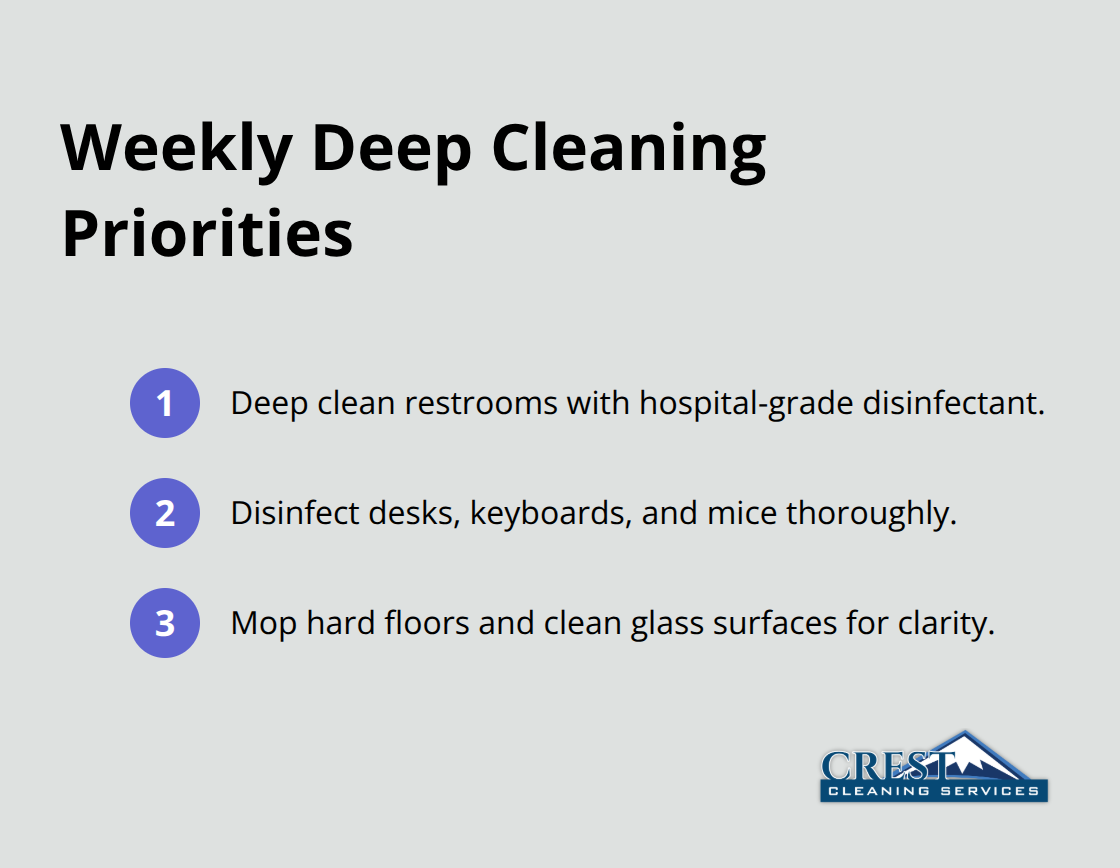 Weekly Deep Cleaning Priorities

1 Deep clean restrooms with hospital-grade disinfectant.

2 Disinfect desks, keyboards, and mice thoroughly.

3 Mop hard floors and clean glass surfaces for clarity.

CREST
CLEANING SERVICES